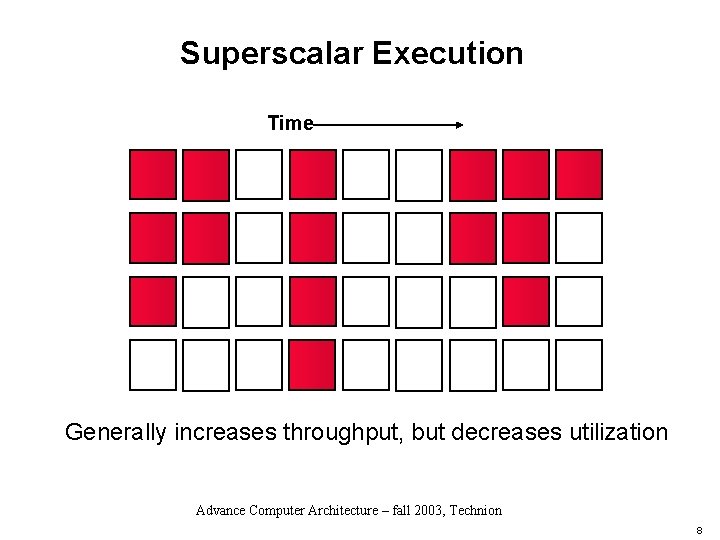 Superscalar Execution

Time

Generally increases throughput, but decreases utilization

Advance Computer Architecture – fall 2003, Technion

8